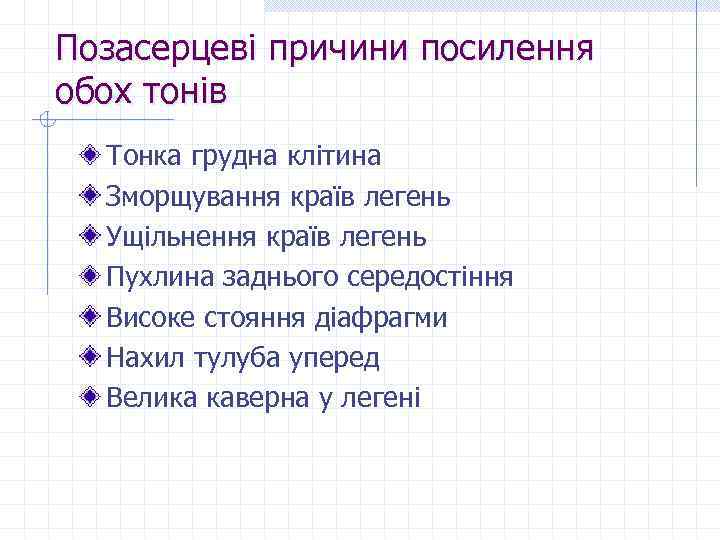 Позасерцеві причини посилення обох тонів

Тонка грудна клітина
Зморщування країв легень
Ущільнення країв легень
Пухлина заднього середостіння
Високе стояння діафрагми
Нахил тулуба уперед
Велика каверна у легені